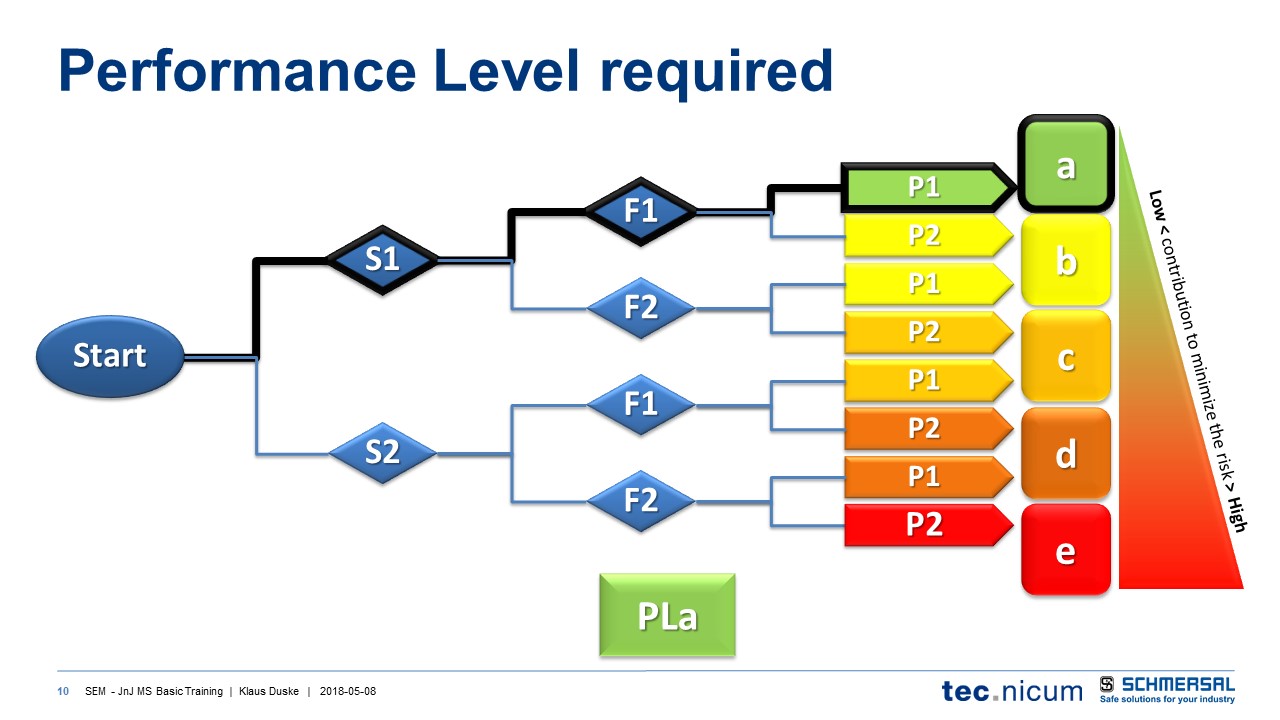 Performance Level required

Start

S1

S2

F1

F2

F1

F2

P1

P2

P1

P2

P1

P2

P1

P2

a

b

c

d

e

Low < contribution to minimize the risk > High

PLa

10 SEM - JnJ MS Basic Training | Klaus Duske | 2018-05-08

tec.nicum

SCHMERSAL
Safe solutions for your industry